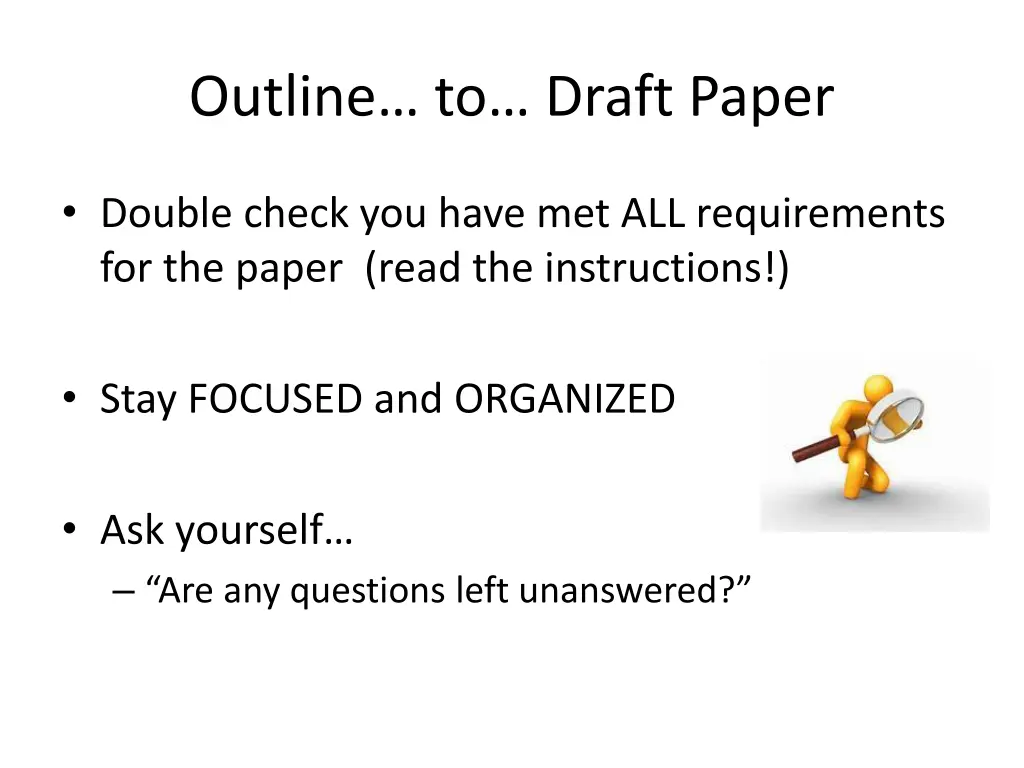 Outline… to… Draft Paper

• Double check you have met ALL requirements for the paper (read the instructions!)

• Stay FOCUSED and ORGANIZED

• Ask yourself…
– “Are any questions left unanswered?”